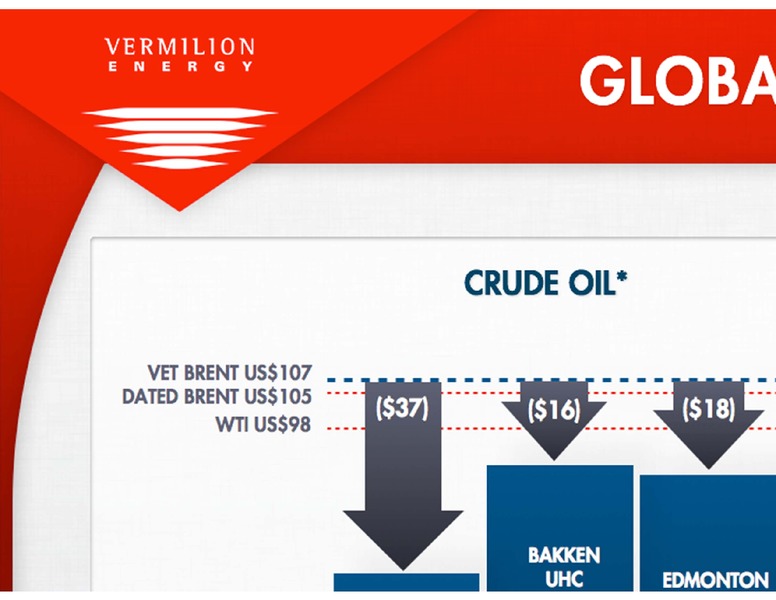 VERMILION
ENERGY

GLOBA

CRUDE OIL*

VET BRENT US$107
DATED BRENT US$105
WTI US$98

($37)

($16)

($18)

BAKKEN UHC

EDMONTON